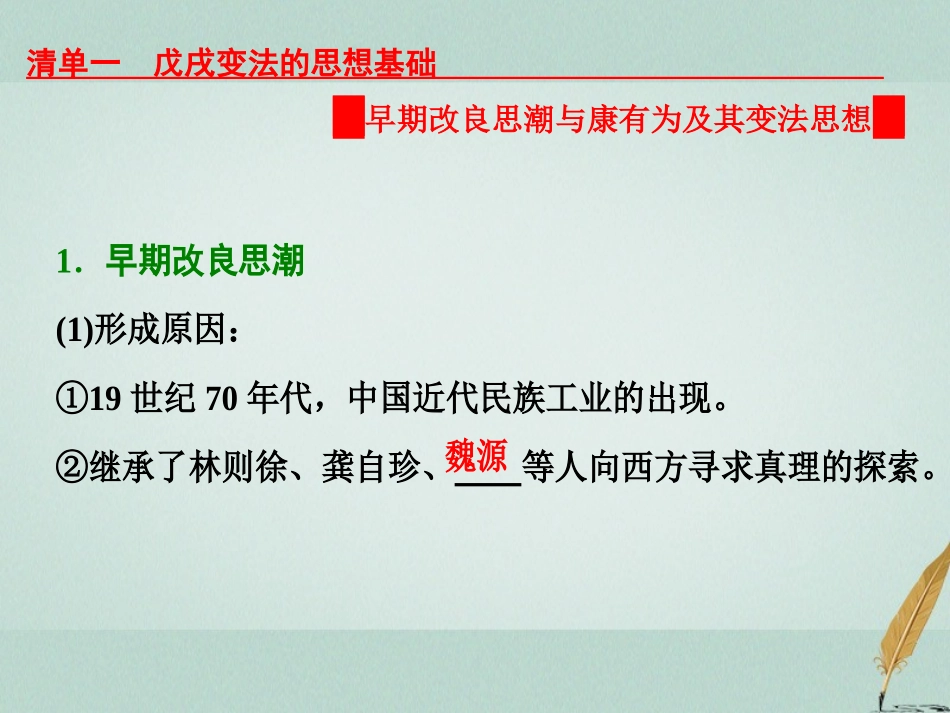 清单一 戊戌变法的思想基础

早期改良思潮与康有为及其变法思想

1．早期改良思潮

(1)形成原因：

①19世纪70年代，中国近代民族工业的出现。

②继承了林则徐、龚自珍、魏源等人向西方寻求真理的探索。